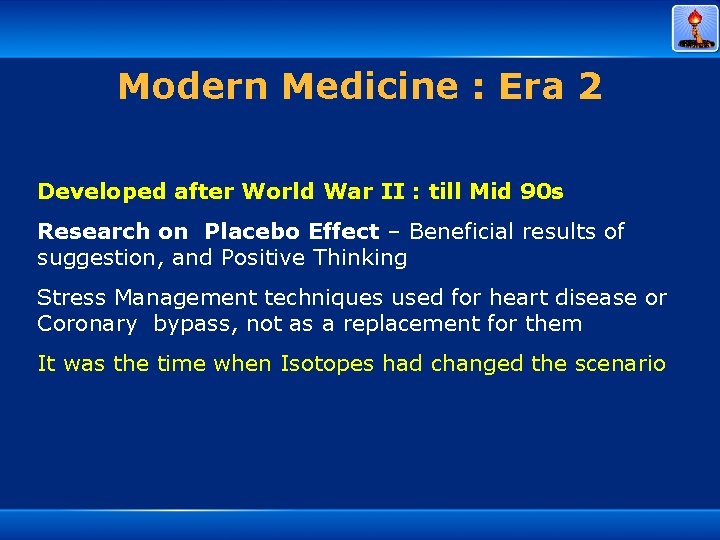 Modern Medicine : Era 2

Developed after World War II : till Mid 90s

Research on Placebo Effect – Beneficial results of suggestion, and Positive Thinking

Stress Management techniques used for heart disease or Coronary bypass, not as a replacement for them

It was the time when Isotopes had changed the scenario